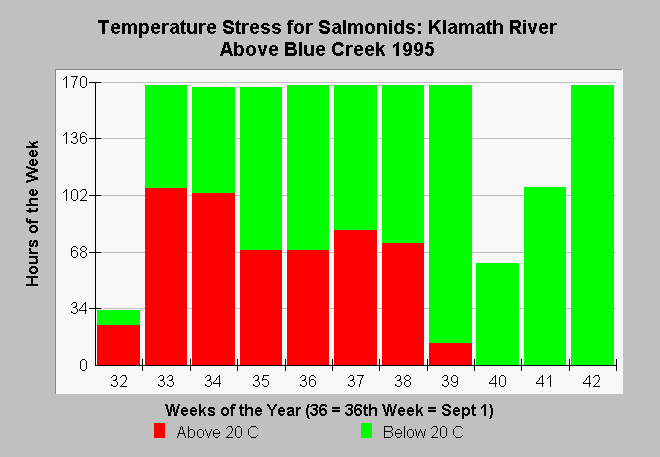 Temperature Stress for Salmonids: Klamath River Above Blue Creek 1995

Hours of the Week

170
136
102
68
34
0

32 33 34 35 36 37 38 39 40 41 42

Weeks of the Year (36 = 36th Week = Sept 1)

Above 20 C
Below 20 C